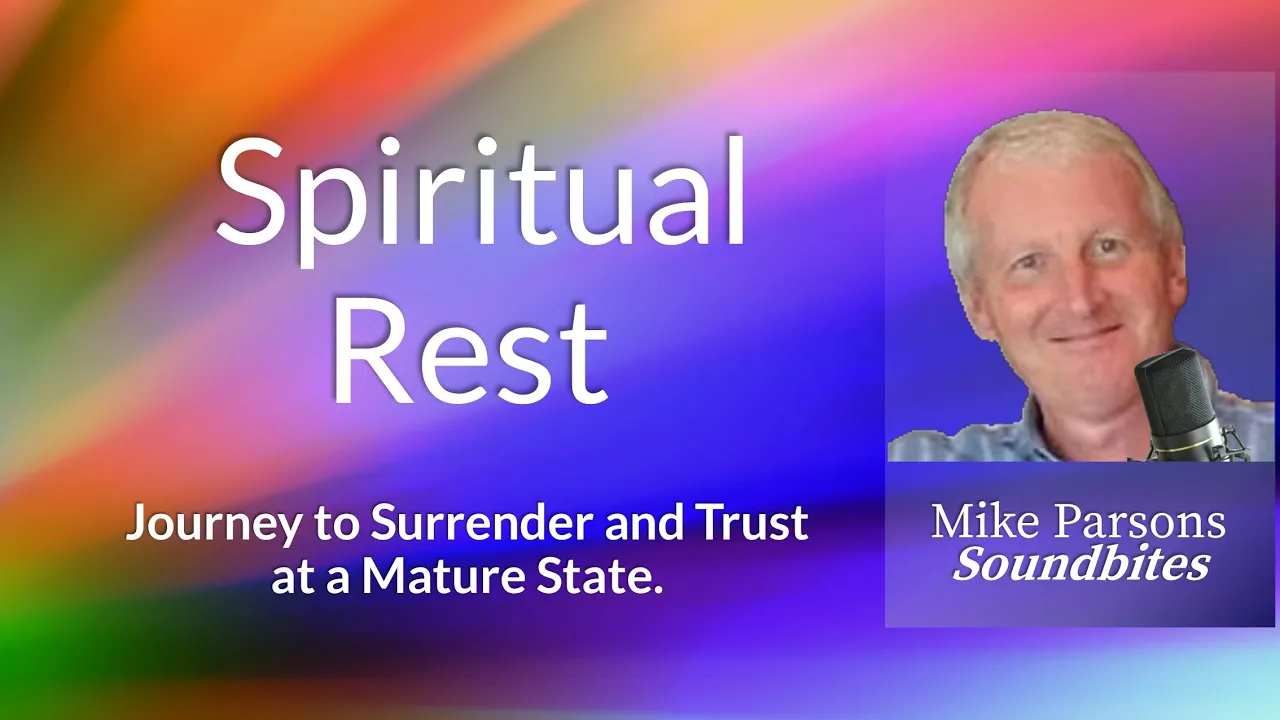 Spiritual Rest

Journey to Surrender and Trust at a Mature State.

Mike Parsons
Soundbites